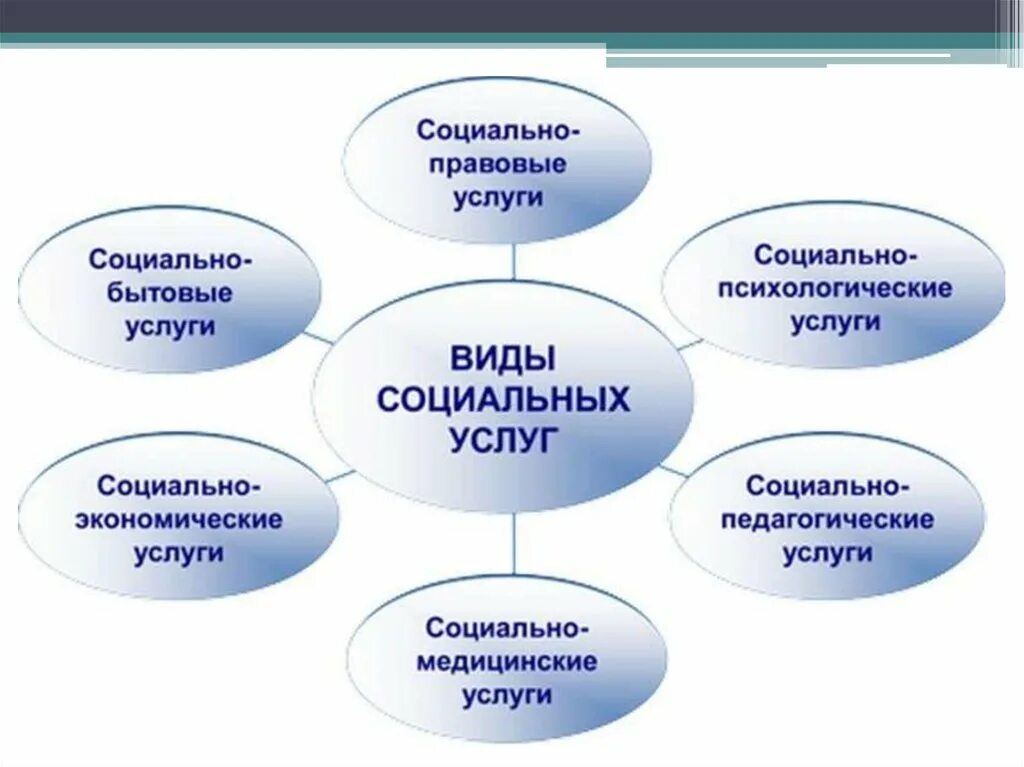 Социально-правовые услуги

Социально-бытовые услуги

Социально-психологические услуги

ВИДЫ СОЦИАЛЬНЫХ УСЛУГ

Социально-экономические услуги

Социально-педагогические услуги

Социально-медицинские услуги